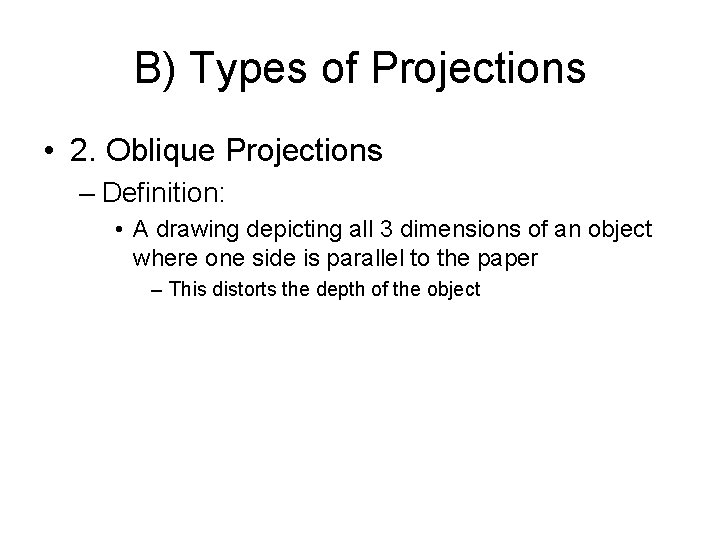 B) Types of Projections

• 2. Oblique Projections

– Definition:

• A drawing depicting all 3 dimensions of an object where one side is parallel to the paper

– This distorts the depth of the object